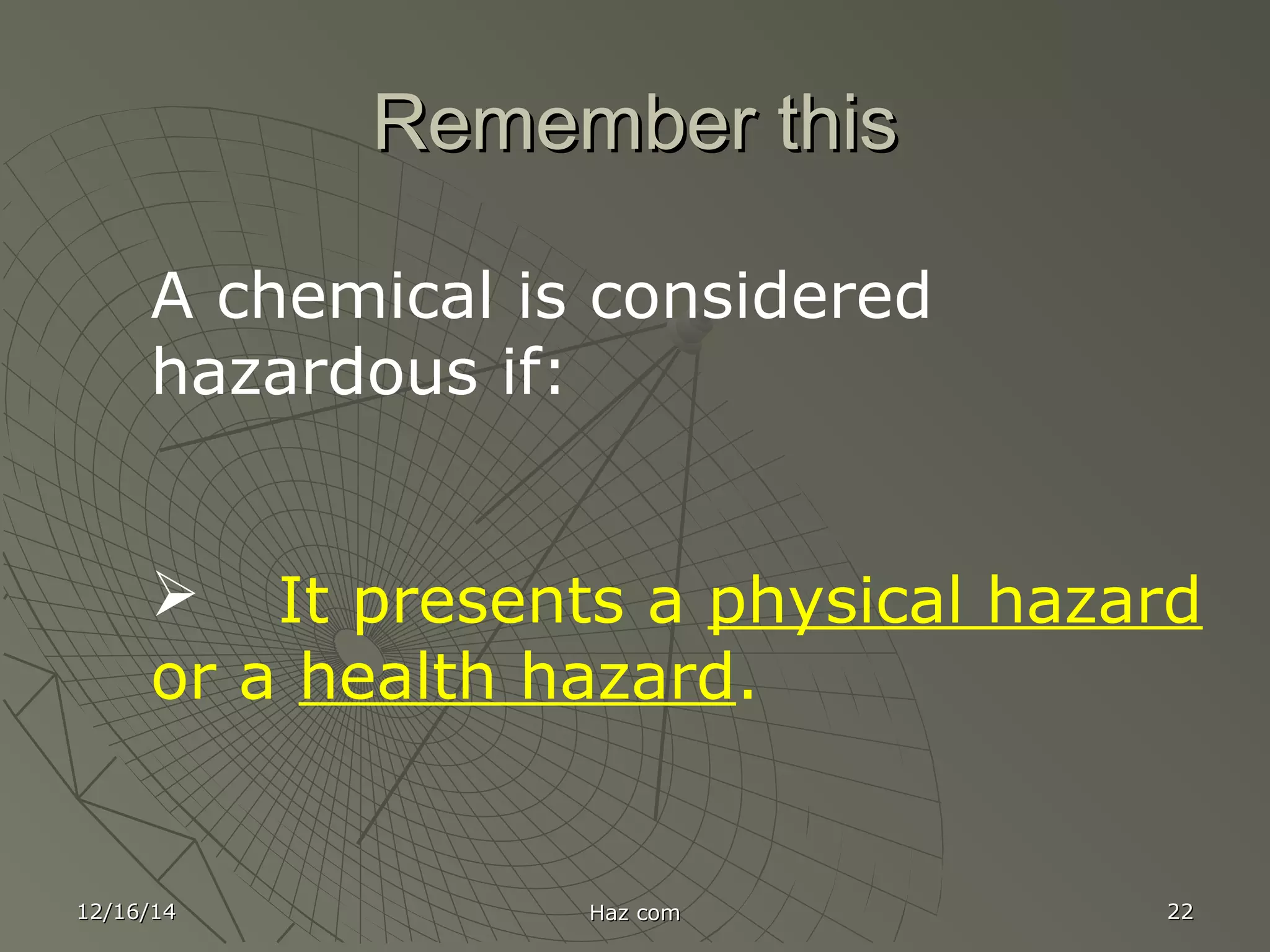 Remember this

A chemical is considered hazardous if:

➢ It presents a physical hazard or a health hazard.

12/16/14

Haz com

22